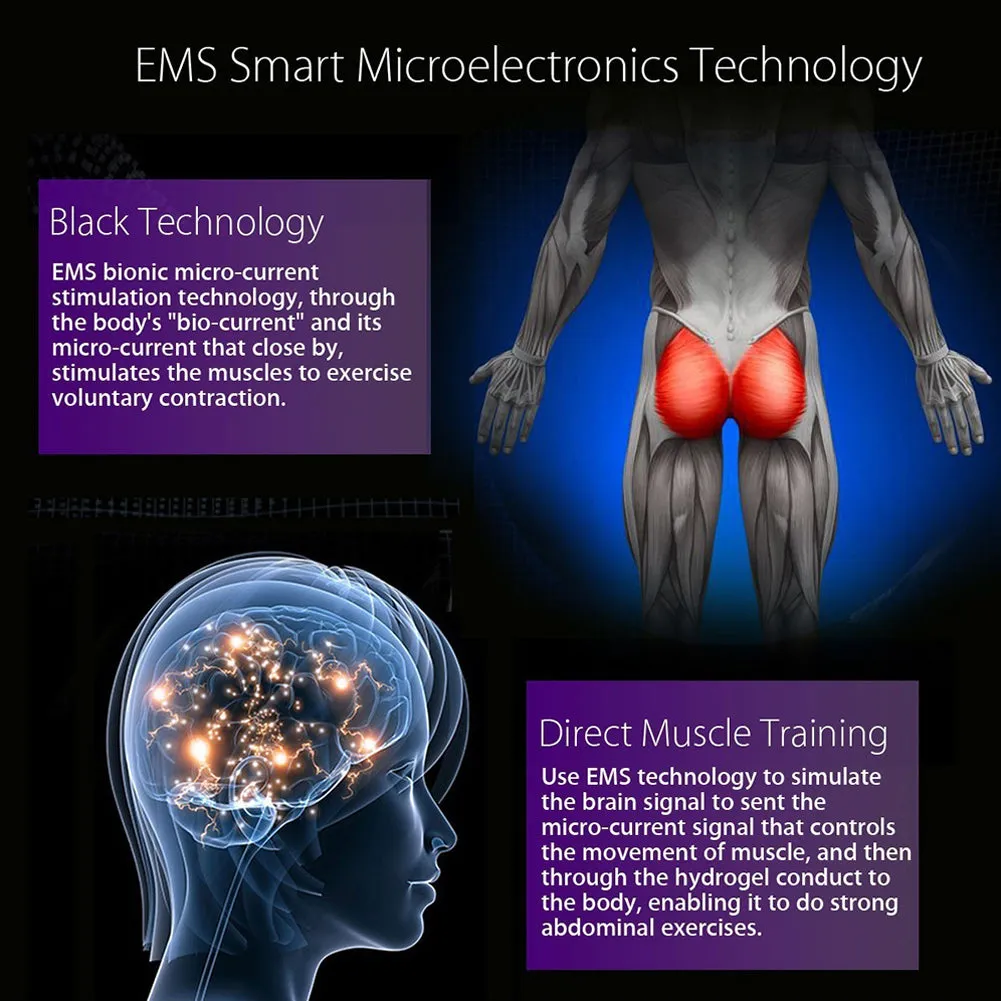 EMS Smart Microelectronics Technology

Black Technology

EMS bionic micro-current stimulation technology, through the body's "bio-current" and its micro-current that close by, stimulates the muscles to exercise voluntary contraction.

Direct Muscle Training

Use EMS technology to simulate the brain signal to sent the micro-current signal that controls the movement of muscle, and then through the hydrogel conduct to the body, enabling it to do strong abdominal exercises.